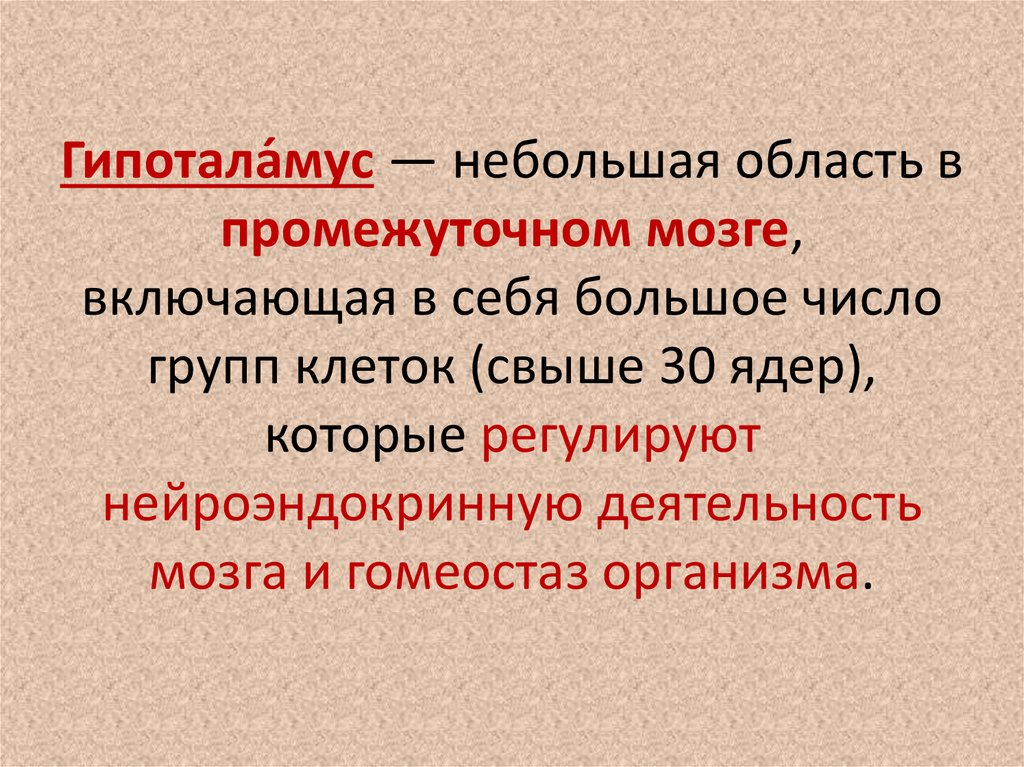 Гипотала́мус — небольшая область в промежуточном мозге, включающая в себя большое число групп клеток (свыше 30 ядер), которые регулируют нейроэндокринную деятельность мозга и гомеостаз организма.